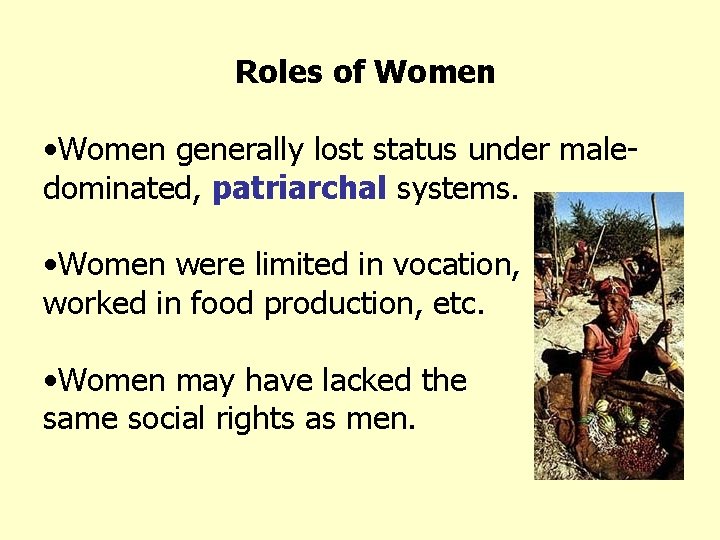 Roles of Women

•Women generally lost status under male-dominated, patriarchal systems.

•Women were limited in vocation, worked in food production, etc.

•Women may have lacked the same social rights as men.